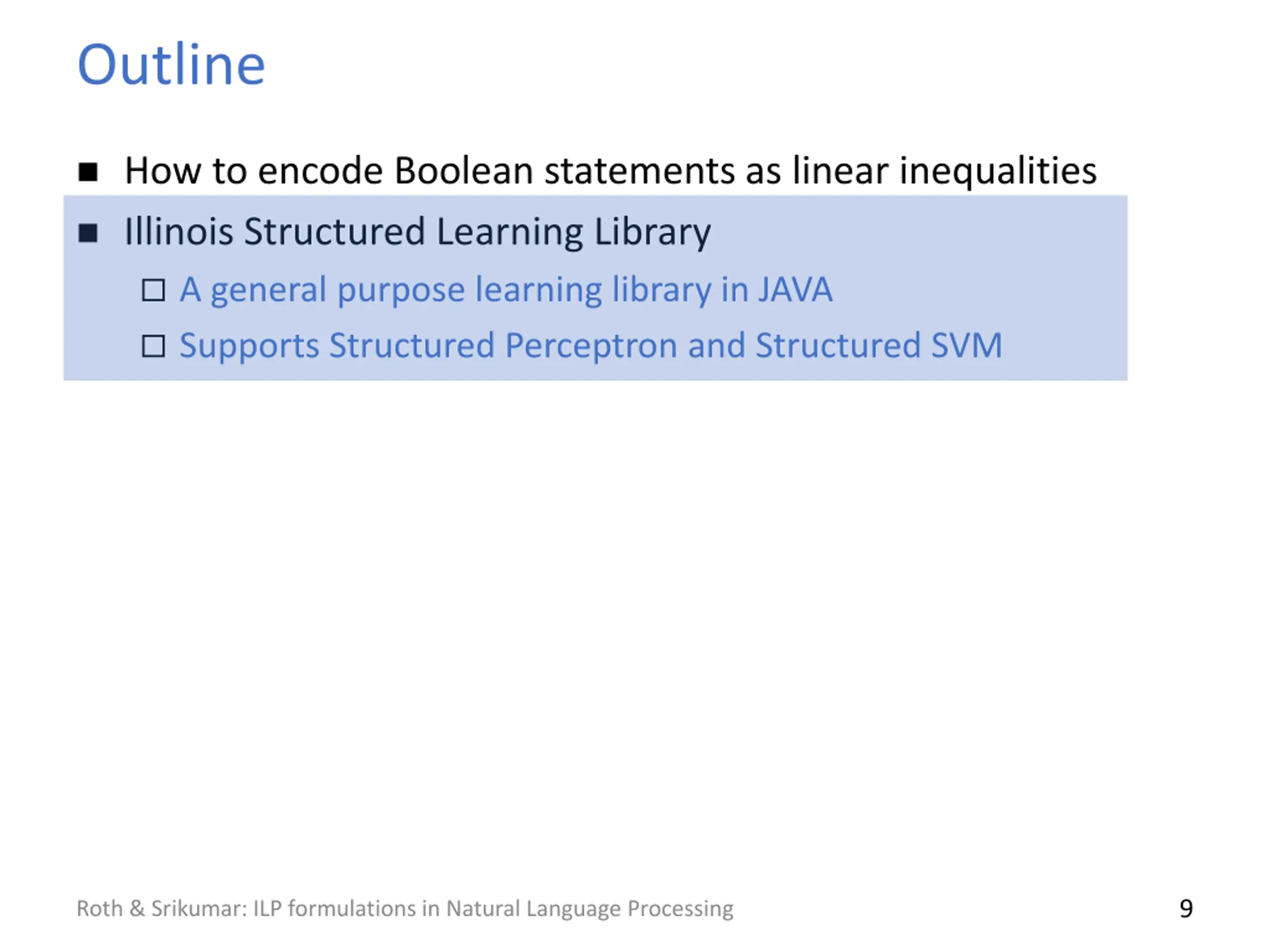 Outline

■ How to encode Boolean statements as linear inequalities
■ Illinois Structured Learning Library
□ A general purpose learning library in JAVA
□ Supports Structured Perceptron and Structured SVM

Roth & Srikumar: ILP formulations in Natural Language Processing 9